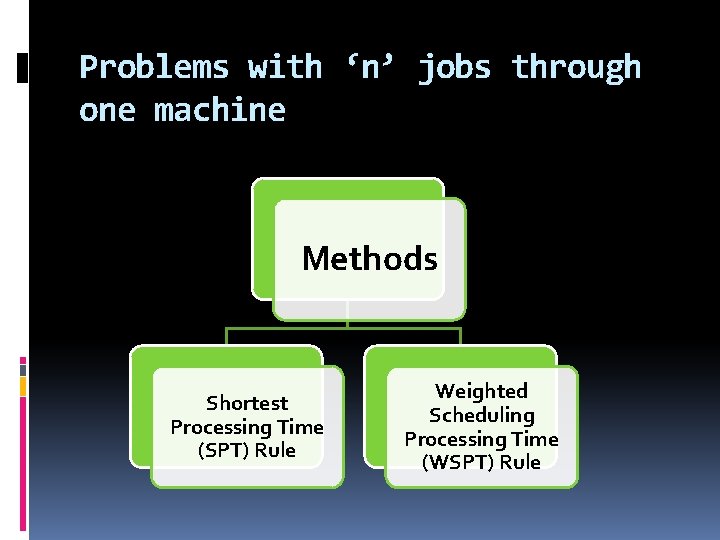 Problems with ‘n’ jobs through one machine

Methods

Shortest Processing Time (SPT) Rule

Weighted Scheduling Processing Time (WSPT) Rule